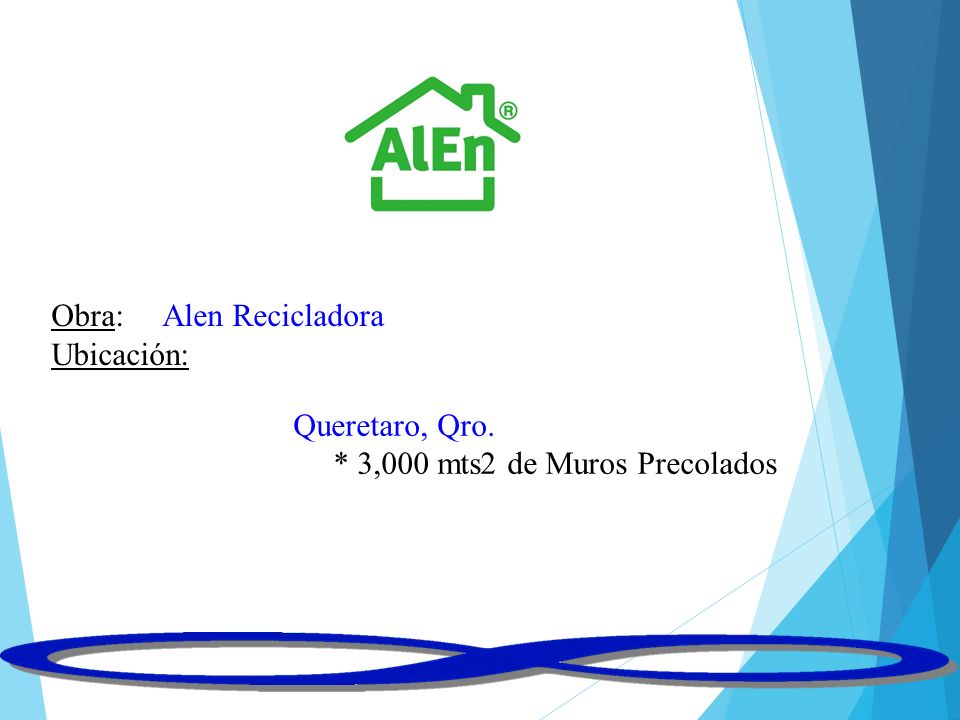 AlEn®

Obra: Alen Recicladora
Ubicación:

Queretaro, Qro.
* 3,000 mts2 de Muros Precolados